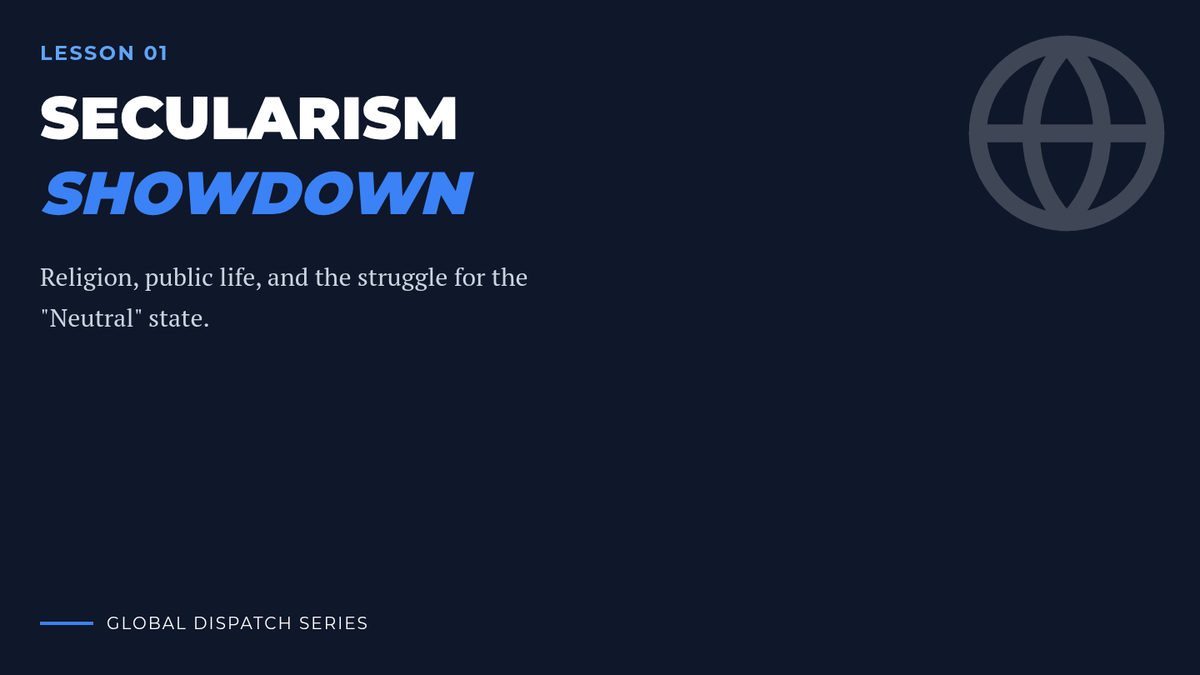 LESSON 01

SECULARISM
SHOWDOWN

Religion, public life, and the struggle for the "Neutral" state.

GLOBAL DISPATCH SERIES